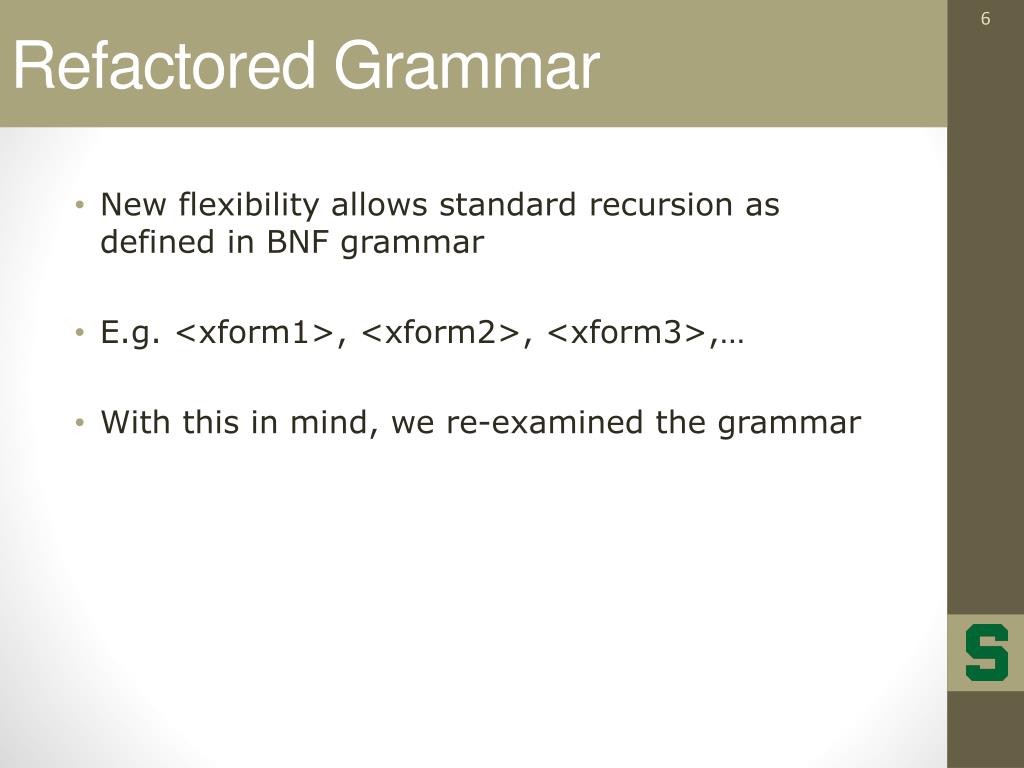 6

Refactored Grammar

• New flexibility allows standard recursion as defined in BNF grammar

• E.g. <xform1>, <xform2>, <xform3>,…

• With this in mind, we re-examined the grammar

S